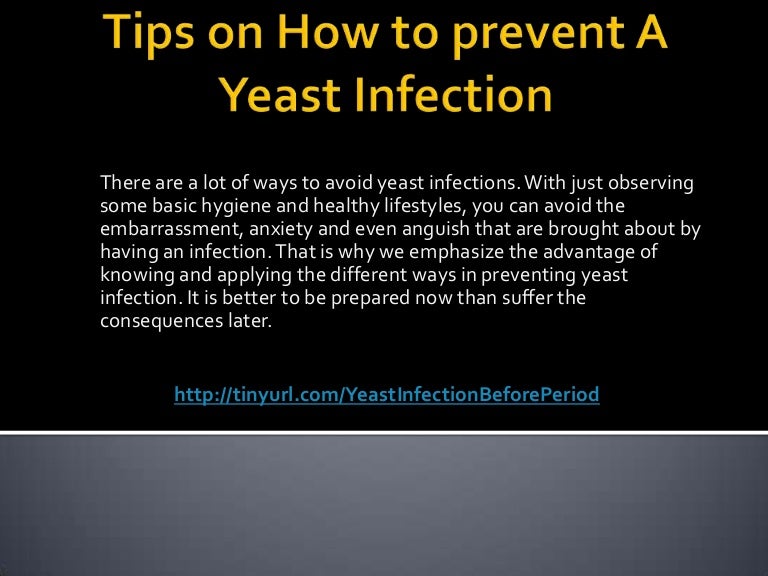 Tips on How to prevent A Yeast Infection

There are a lot of ways to avoid yeast infections. With just observing some basic hygiene and healthy lifestyles, you can avoid the embarrassment, anxiety and even anguish that are brought about by having an infection. That is why we emphasize the advantage of knowing and applying the different ways in preventing yeast infection. It is better to be prepared now than suffer the consequences later.

http://tinyurl.com/YeastInfectionBeforePeriod